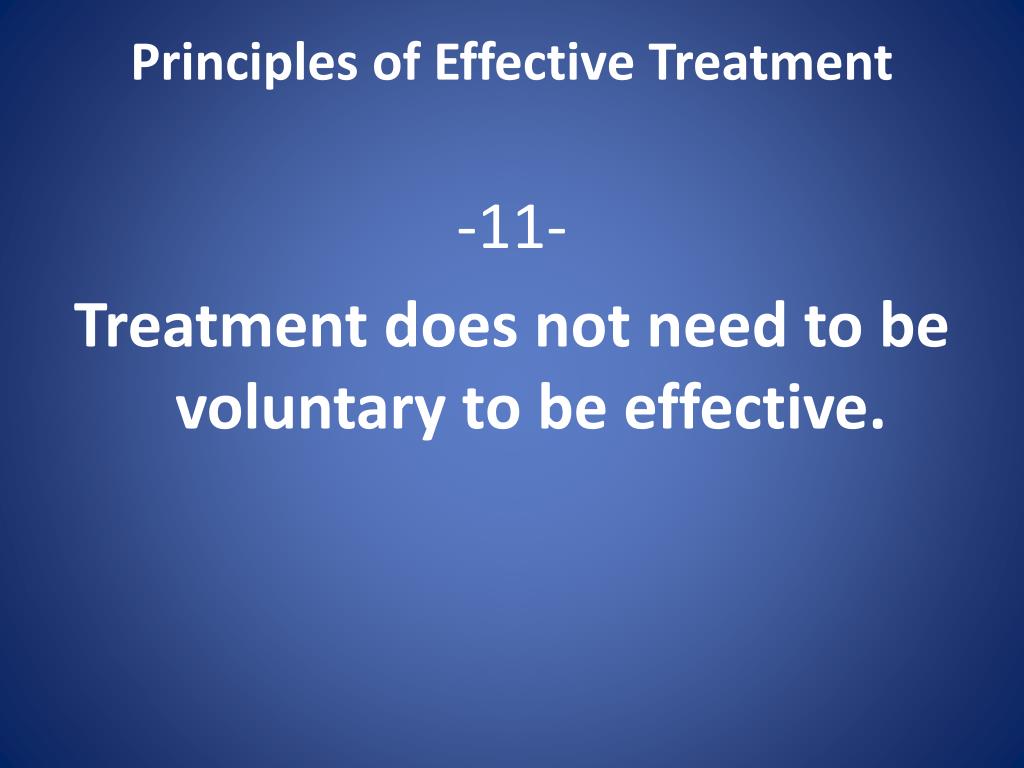 Principles of Effective Treatment

-11-

Treatment does not need to be voluntary to be effective.